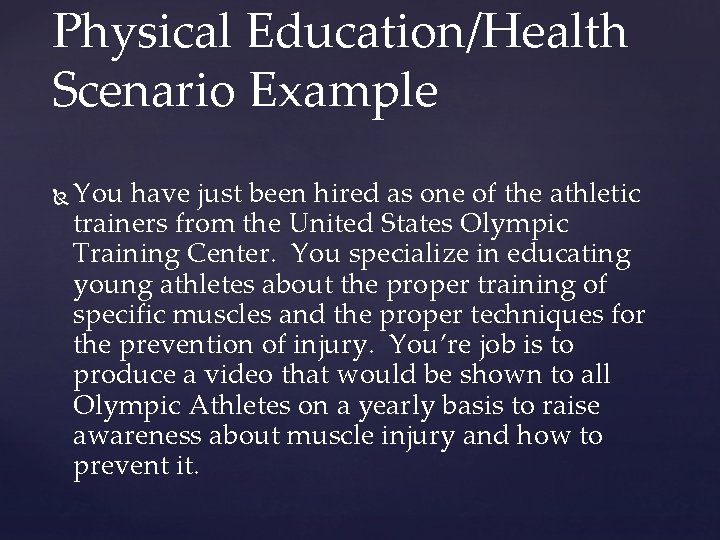 Physical Education/Health Scenario Example

You have just been hired as one of the athletic trainers from the United States Olympic Training Center. You specialize in educating young athletes about the proper training of specific muscles and the proper techniques for the prevention of injury. You're job is to produce a video that would be shown to all Olympic Athletes on a yearly basis to raise awareness about muscle injury and how to prevent it.